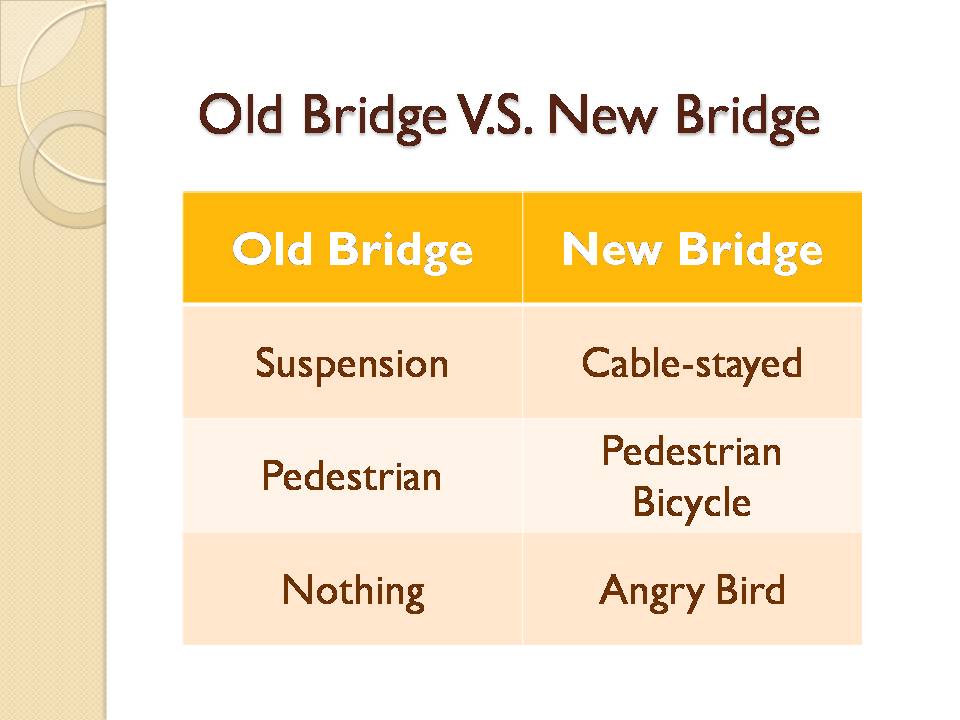 Old Bridge V.S. New Bridge

| Old Bridge | New Bridge |
|---|---|
| Suspension | Cable-stayed |
| Pedestrian | Pedestrian Bicycle |
| Nothing | Angry Bird |